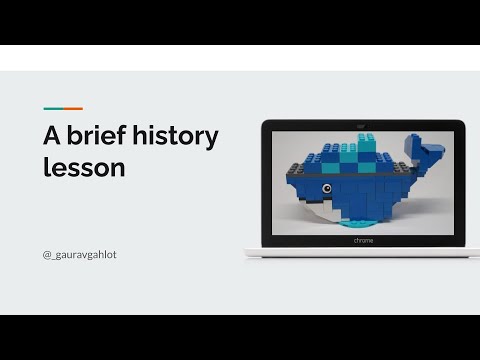 A brief history lesson

@_gauravgahlot

chrome